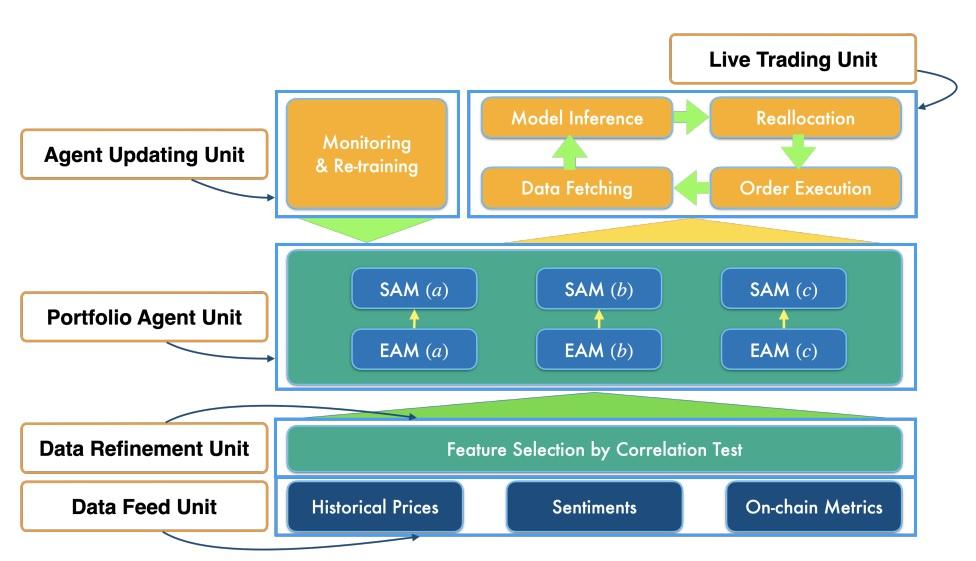 Live Trading Unit

Agent Updating Unit

Monitoring & Re-training

Model Inference

Reallocation

Data Fetching

Order Execution

Portfolio Agent Unit

SAM $(a)$

SAM $(b)$

SAM $(c)$

EAM $(a)$

EAM $(b)$

EAM $(c)$

Data Refinement Unit

Feature Selection by Correlation Test

Data Feed Unit

Historical Prices

Sentiments

On-chain Metrics